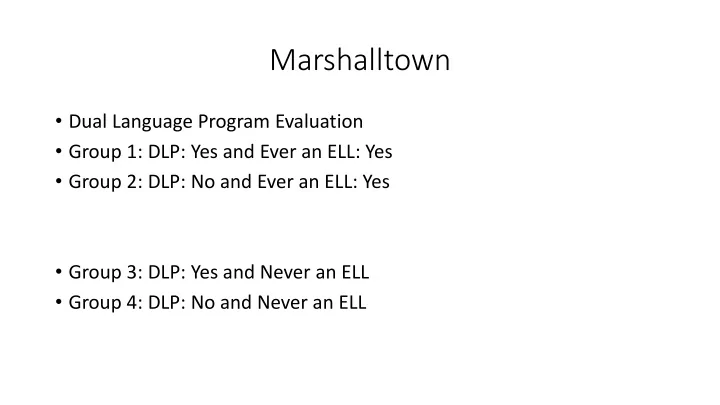 Marshalltown

• Dual Language Program Evaluation
• Group 1: DLP: Yes and Ever an ELL: Yes
• Group 2: DLP: No and Ever an ELL: Yes

• Group 3: DLP: Yes and Never an ELL
• Group 4: DLP: No and Never an ELL